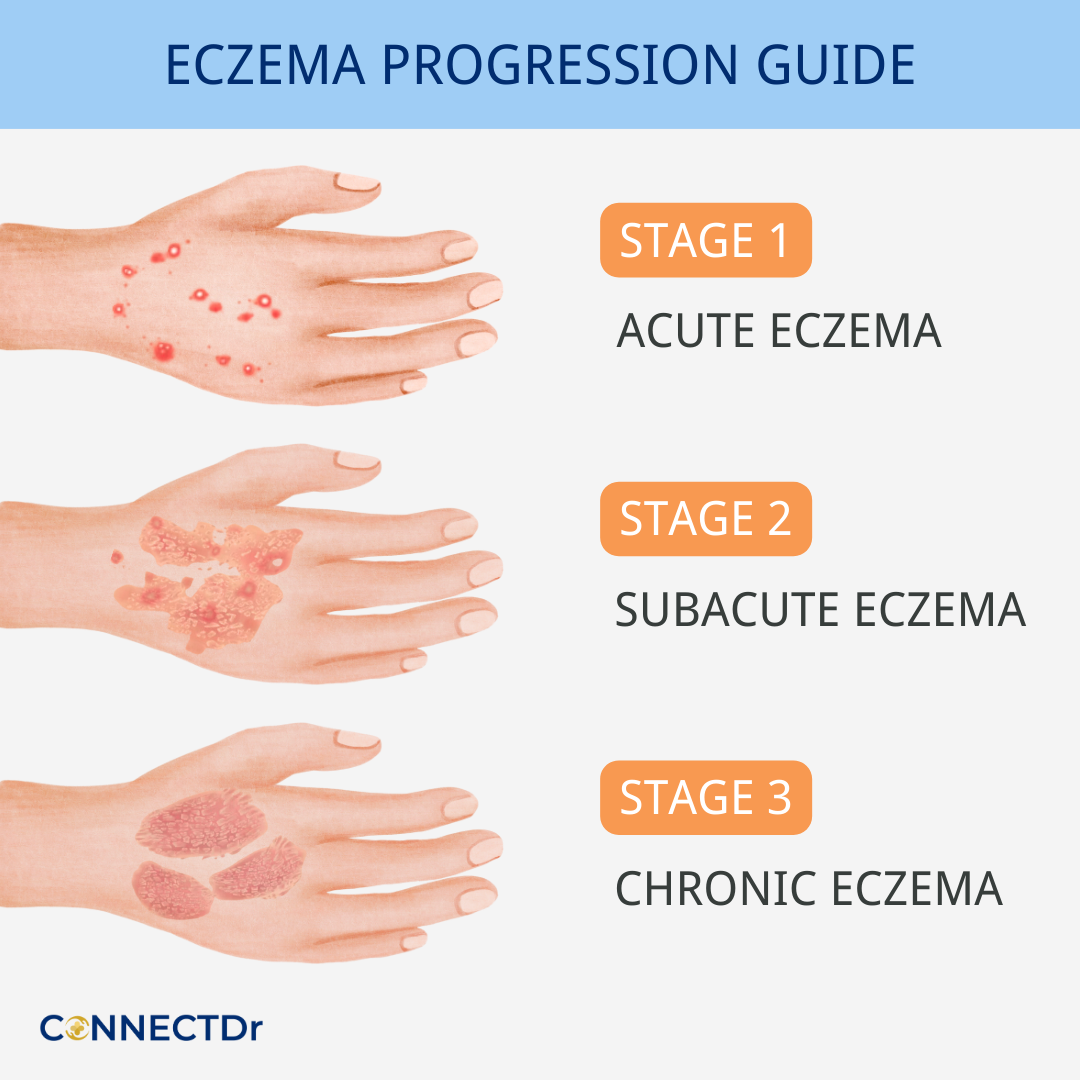 ECZEMA PROGRESSION GUIDE

STAGE 1

ACUTE ECZEMA

STAGE 2

SUBACUTE ECZEMA

STAGE 3

CHRONIC ECZEMA

CONNECTDr